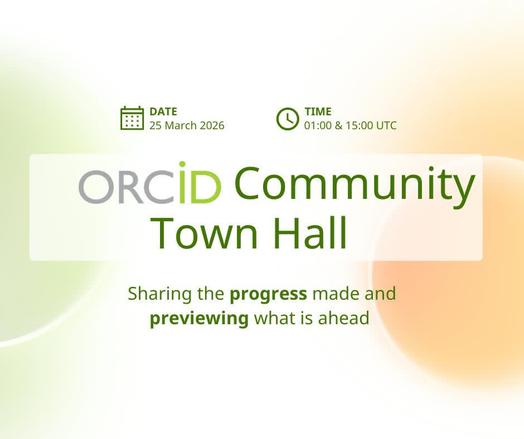 DATE
25 March 2026

TIME
01:00 & 15:00 UTC

ORCID Community Town Hall

Sharing the progress made and previewing what is ahead